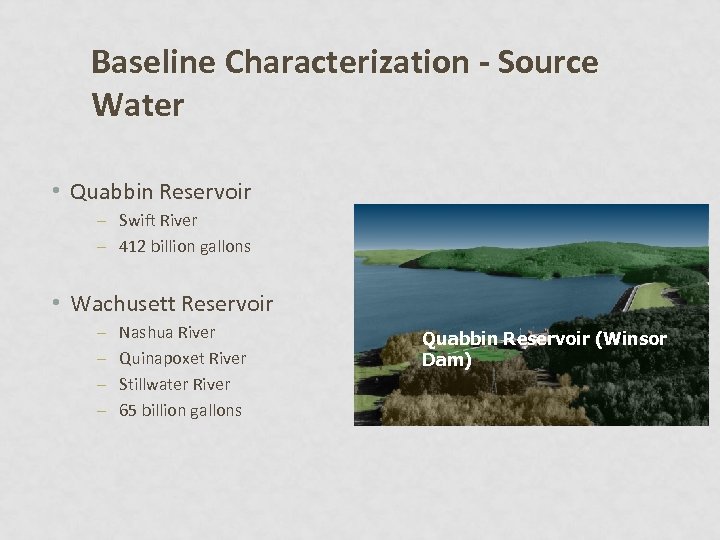 Baseline Characterization - Source Water

• Quabbin Reservoir
– Swift River
– 412 billion gallons

• Wachusett Reservoir
– Nashua River
– Quinapoxet River
– Stillwater River
– 65 billion gallons

Quabbin Reservoir (Winsor Dam)